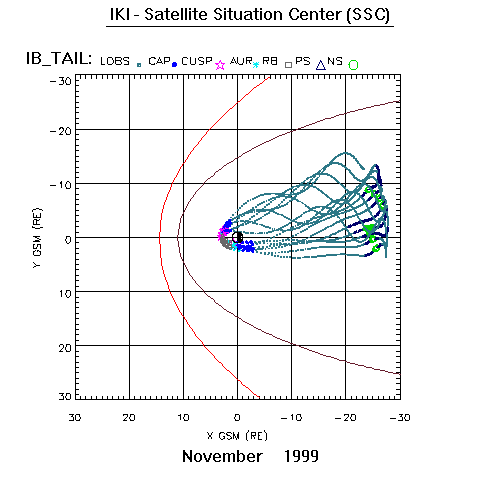 IKI - Satellite Situation Center (SSC)

IB_TAIL: LOBS CAP CUSP AUR RB PS NS

-30
-20
-10
0
10
20
30

Y GSM (RE)

30 20 10 0 -10 -20 -30

X GSM (RE)

November 1999